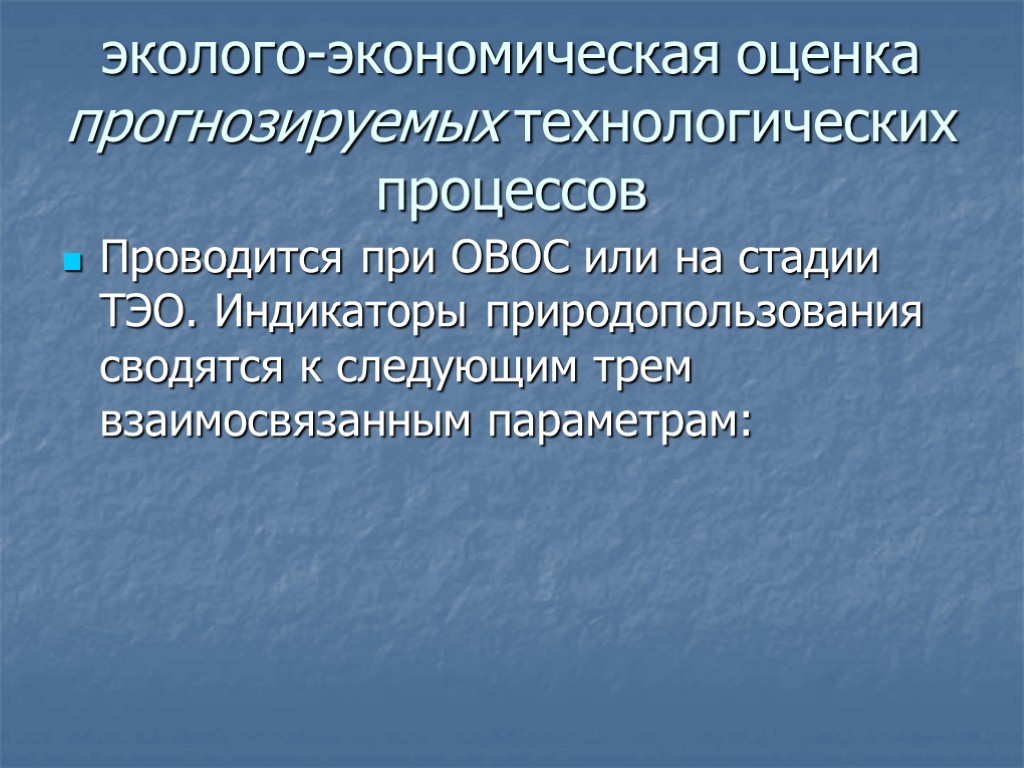 эколого-экономическая оценка прогнозируемых технологических процессов

Проводится при ОВОС или на стадии ТЭО. Индикаторы природопользования сводятся к следующим трем взаимосвязанным параметрам: